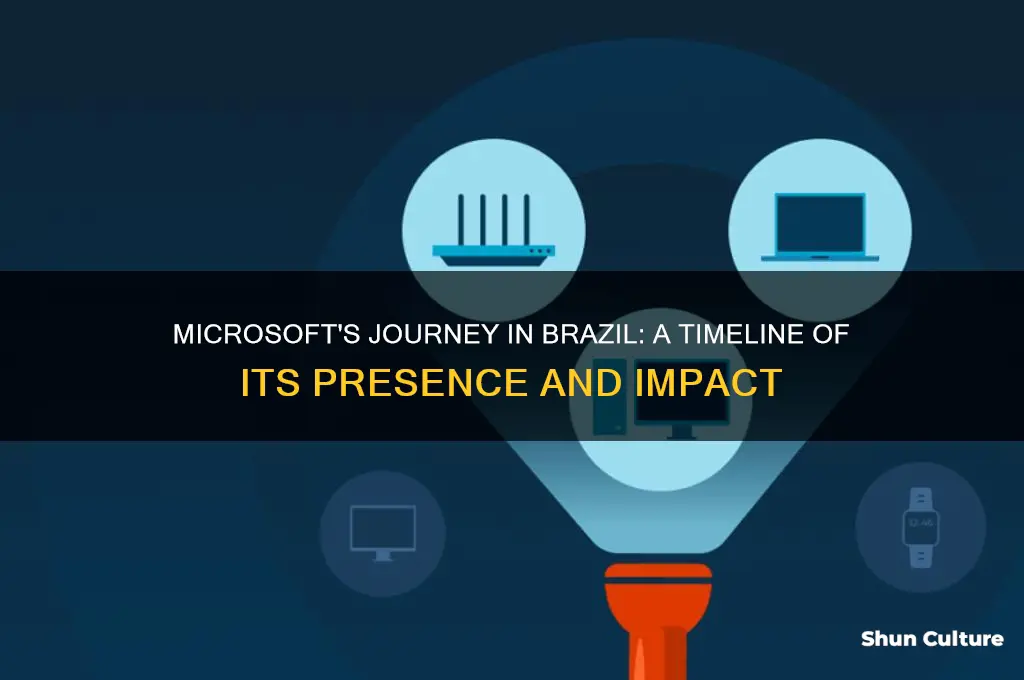 MICROSOFT'S JOURNEY IN BRAZIL: A TIMELINE OF ITS PRESENCE AND IMPACT

12:46

Shun Culture